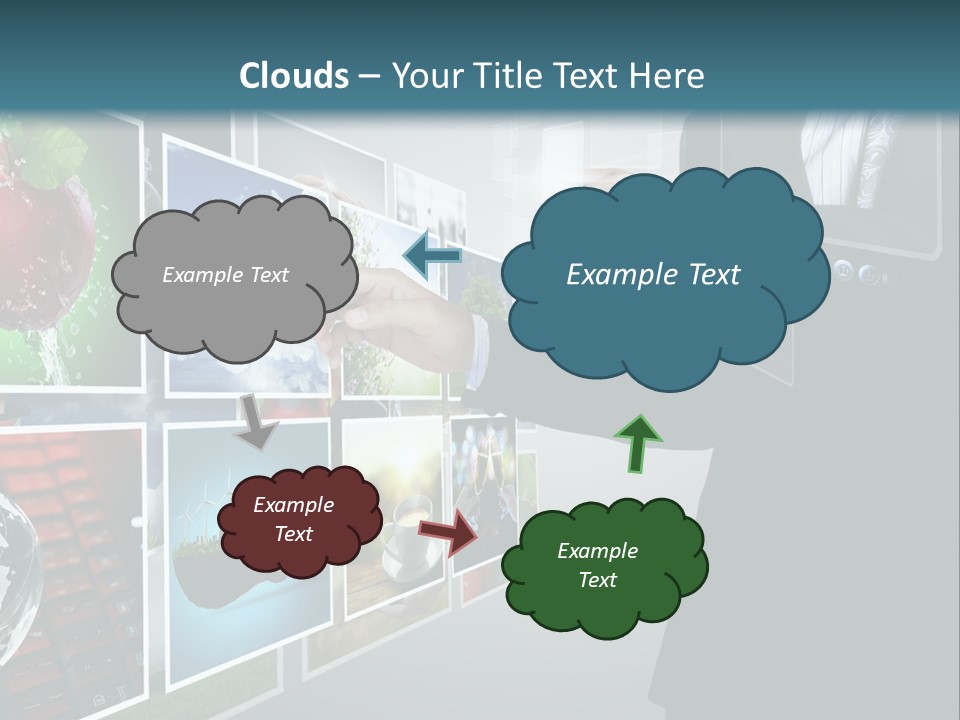 Clouds – Your Title Text Here

Example Text

Example Text

Example Text

Example Text